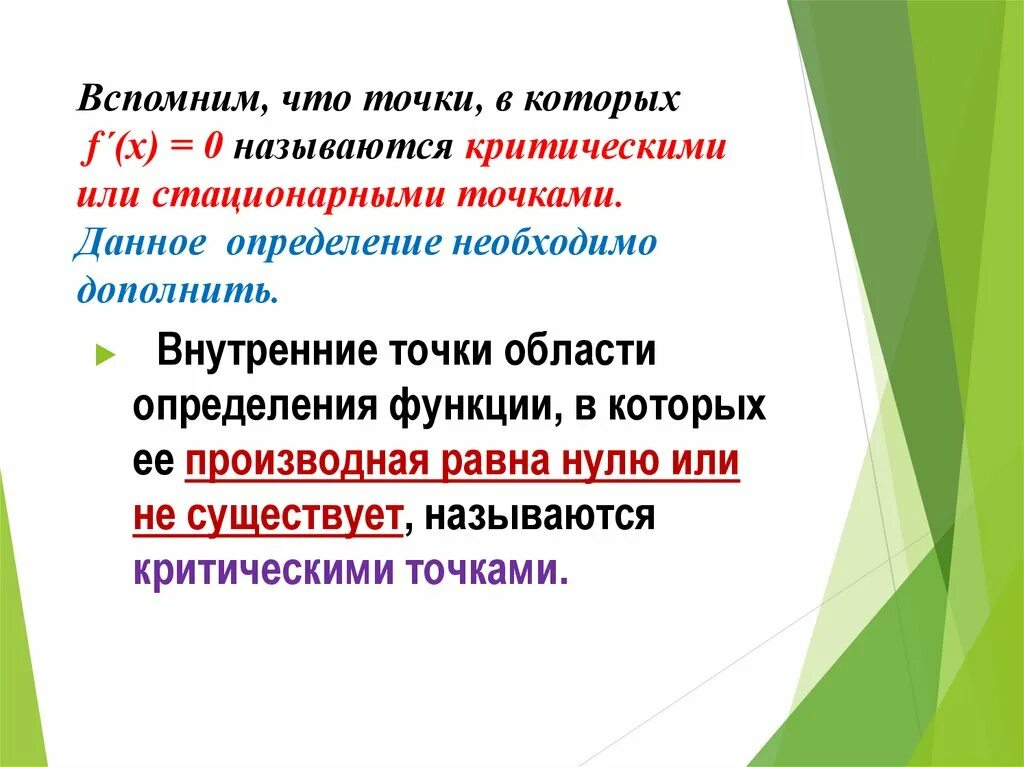 Вспомним, что точки, в которых $f'(x) = 0$ называются критическими или стационарными точками. Данное определение необходимо дополнить.

Внутренние точки области определения функции, в которых ее производная равна нулю или не существует, называются критическими точками.